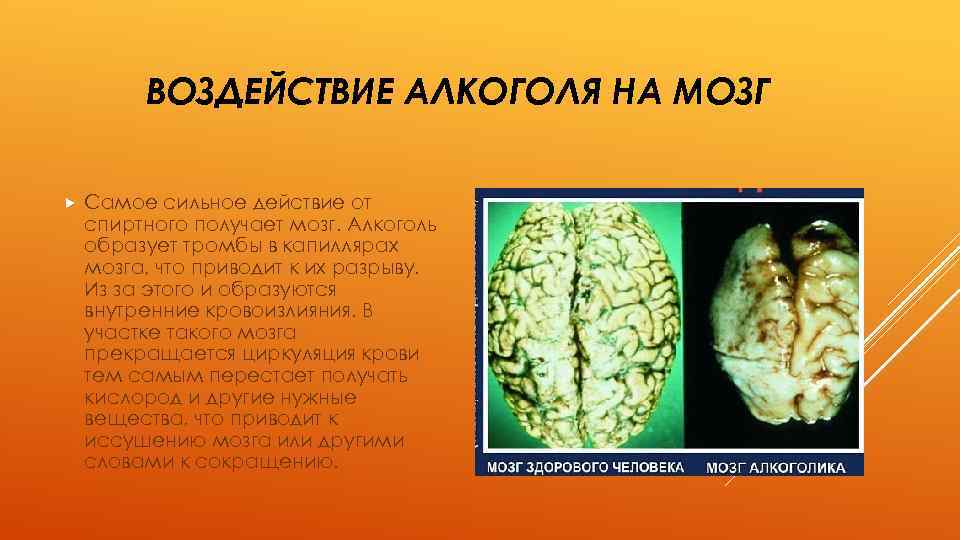 ВОЗДЕЙСТВИЕ АЛКОГОЛЯ НА МОЗГ

Самое сильное действие от спиртного получает мозг. Алкоголь образует тромбы в капиллярах мозга, что приводит к их разрыву. Из за этого и образуются внутренние кровоизлияния. В участке такого мозга прекращается циркуляция крови тем самым перестает получать кислород и другие нужные вещества, что приводит к иссушению мозга или другими словами к сокращению.

МОЗГ ЗДОРОВОГО ЧЕЛОВЕКА

МОЗГ АЛКОГОЛИКА